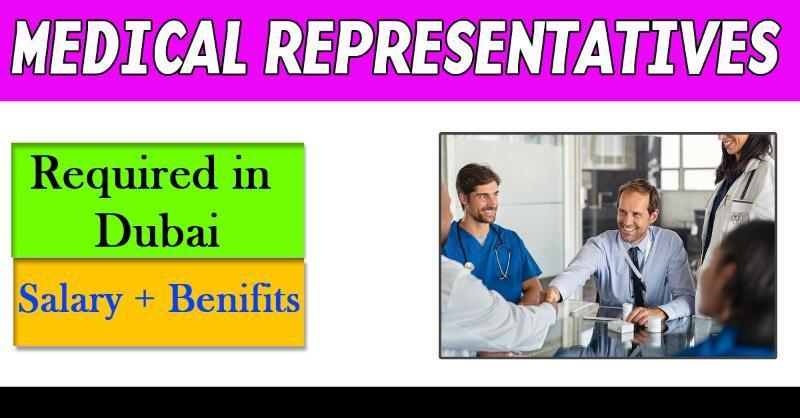 MEDICAL REPRESENTATIVES

Required in Dubai

Salary + Benifits